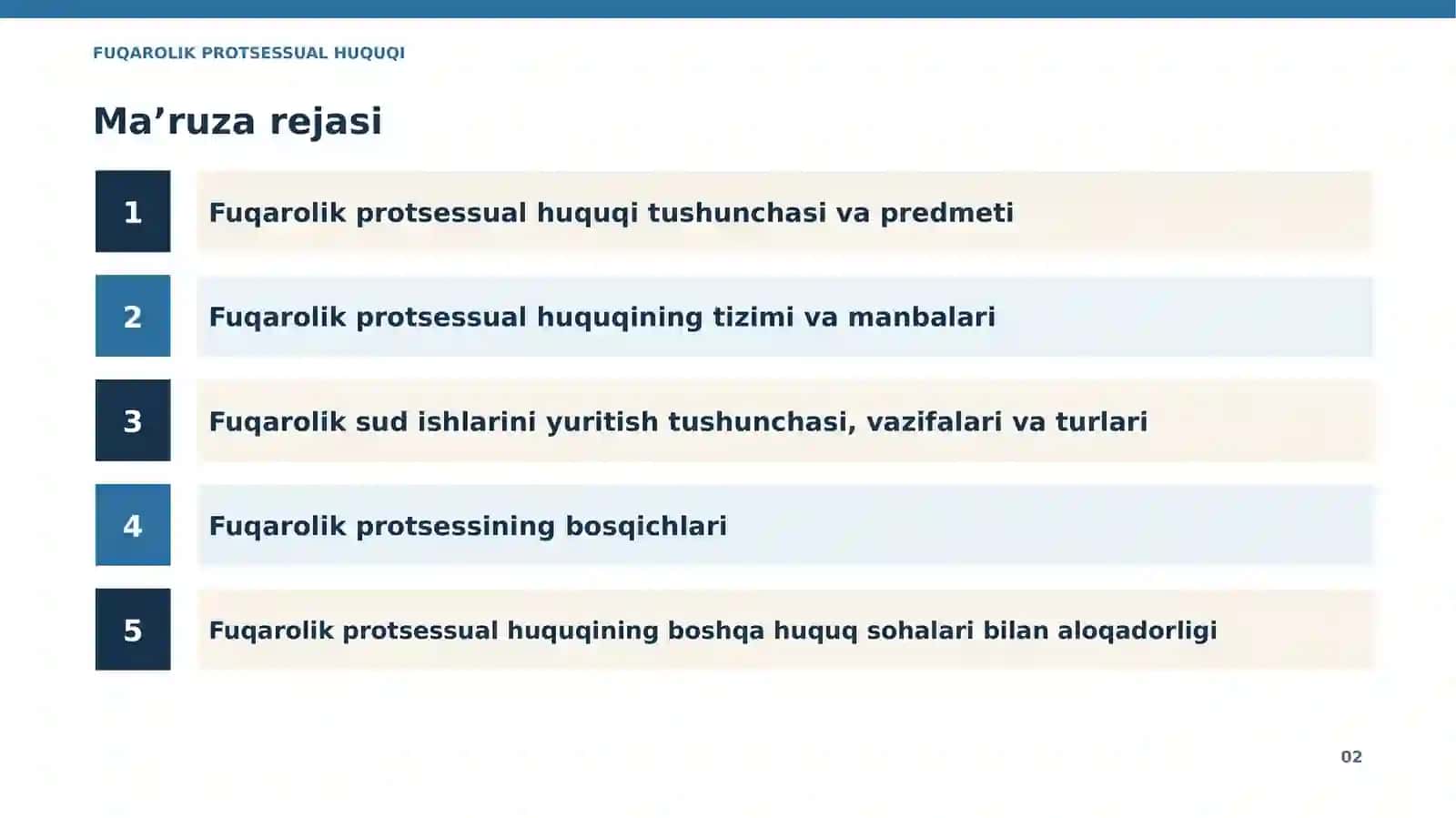 FUQAROLIK PROTSESSUAL HUQUQI

Ma’ruza rejasi

1 Fuqarolik protsessual huquqi tushunchasi va predmeti

2 Fuqarolik protsessual huquqining tizimi va manbalari

3 Fuqarolik sud ishlarini yuritish tushunchasi, vazifalari va turlari

4 Fuqarolik protsessining bosqichlari

5 Fuqarolik protsessual huquqining boshqa huquq sohalari bilan aloqadorligi

02